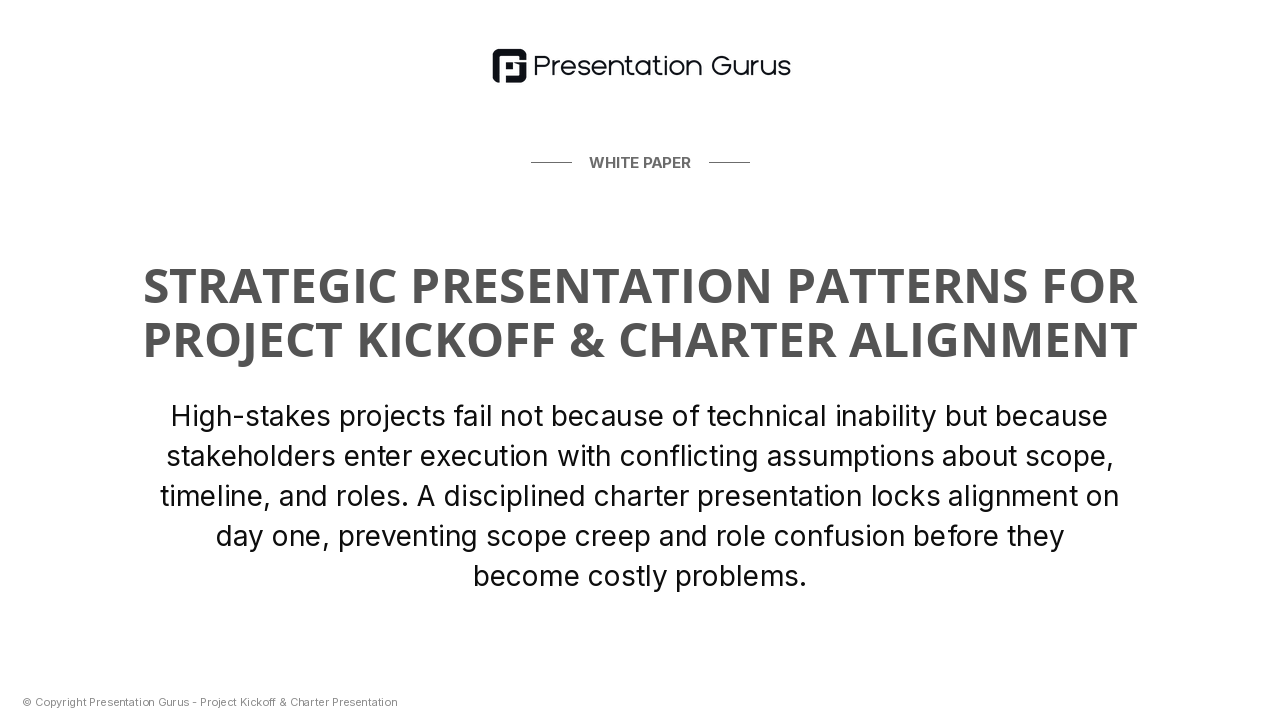 Presentation Gurus

WHITE PAPER

STRATEGIC PRESENTATION PATTERNS FOR PROJECT KICKOFF & CHARTER ALIGNMENT

High-stakes projects fail not because of technical inability but because stakeholders enter execution with conflicting assumptions about scope, timeline, and roles. A disciplined charter presentation locks alignment on day one, preventing scope creep and role confusion before they become costly problems.

© Copyright Presentation Gurus - Project Kickoff & Charter Presentation